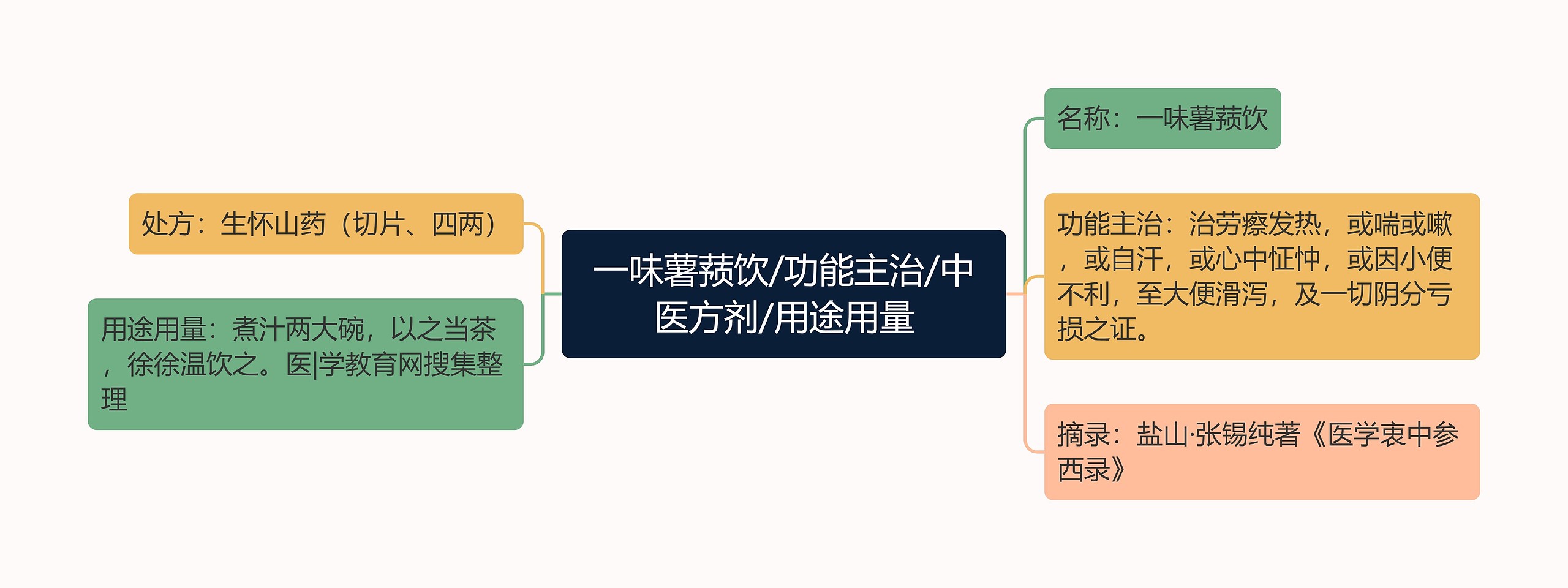 一味薯蓣饮/功能主治/中医方剂/用途用量

处方：生怀山药（切片、四两）

用途用量：煮汁两大碗，以之当茶，徐徐温饮之。医|学教育网搜集整理

名称：一味薯蓣饮

功能主治：治劳瘵发热，或喘或嗽，或自汗，或心中怔忡，或因小便不利，至大便滑泻，及一切阴分亏损之证。

摘录：盐山·张锡纯著《医学衷中参西录》